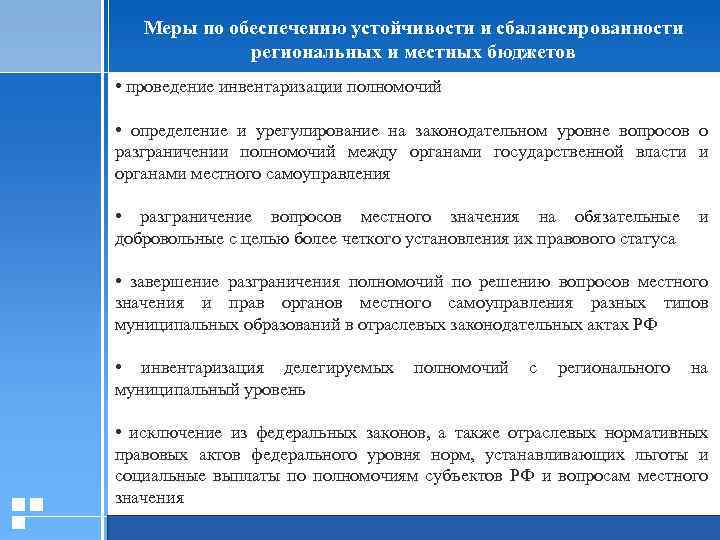 Меры по обеспечению устойчивости и сбалансированности региональных и местных бюджетов

• проведение инвентаризации полномочий

• определение и урегулирование на законодательном уровне вопросов о разграничении полномочий между органами государственной власти и органами местного самоуправления

• разграничение вопросов местного значения на обязательные и добровольные с целью более четкого установления их правового статуса

• завершение разграничения полномочий по решению вопросов местного значения и прав органов местного самоуправления разных типов муниципальных образований в отраслевых законодательных актах РФ

• инвентаризация делегируемых полномочий с регионального на муниципальный уровень

• исключение из федеральных законов, а также отраслевых нормативных правовых актов федерального уровня норм, устанавливающих льготы и социальные выплаты по полномочиям субъектов РФ и вопросам местного значения